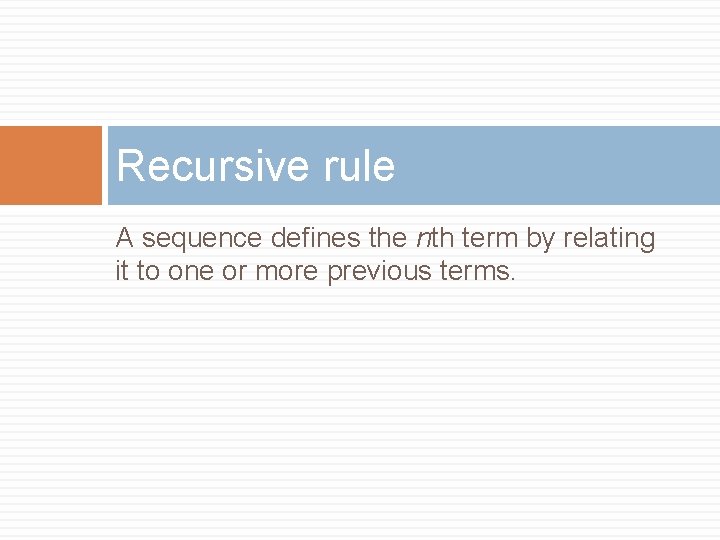 Recursive rule

A sequence defines the $n$th term by relating it to one or more previous terms.